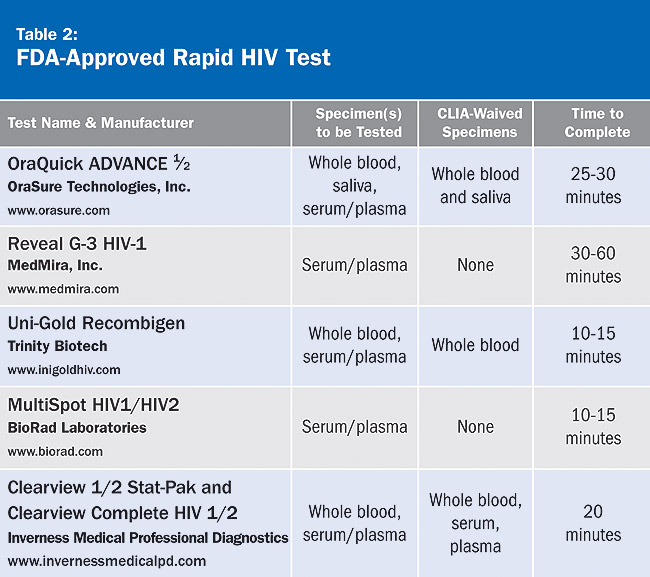 Table 2:
FDA-Approved Rapid HIV Test

| Test Name & Manufacturer | Specimen(s) to be Tested | CLIA-Waived Specimens | Time to Complete |
|---|---|---|---|
| OraQuick ADVANCE ½ OraSure Technologies, Inc. www.orasure.com | Whole blood, saliva, serum/plasma | Whole blood and saliva | 25-30 minutes |
| Reveal G-3 HIV-1 MedMira, Inc. www.medmira.com | Serum/plasma | None | 30-60 minutes |
| Uni-Gold Recombigen Trinity Biotech www.inigoldhiv.com | Whole blood, serum/plasma | Whole blood | 10-15 minutes |
| MultiSpot HIV1/HIV2 BioRad Laboratories www.biorad.com | Serum/plasma | None | 10-15 minutes |
| Clearview 1/2 Stat-Pak and Clearview Complete HIV 1/2 Inverness Medical Professional Diagnostics www.invernessmedicalpd.com | Whole blood, serum/plasma | Whole blood, serum, plasma | 20 minutes |